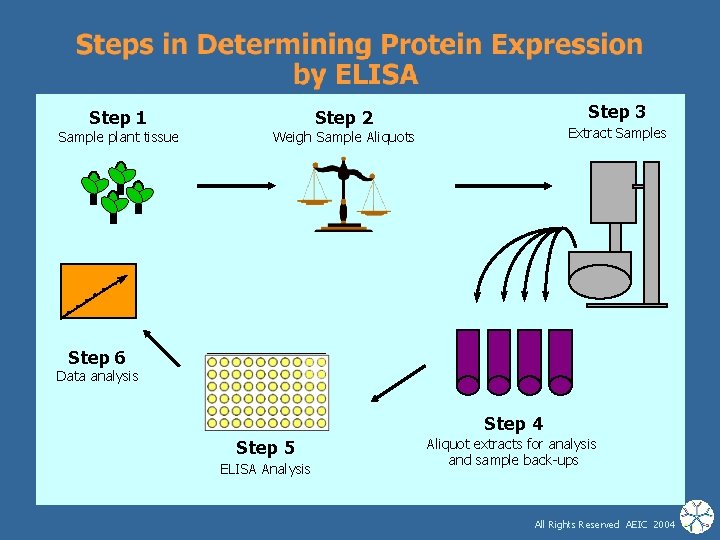 Steps in Determining Protein Expression by ELISA

Step 1
Sample plant tissue

Step 2
Weigh Sample Aliquots

Step 3
Extract Samples

Step 4
Aliquot extracts for analysis and sample back-ups

Step 5
ELISA Analysis

Step 6
Data analysis

All Rights Reserved AEIC 2004